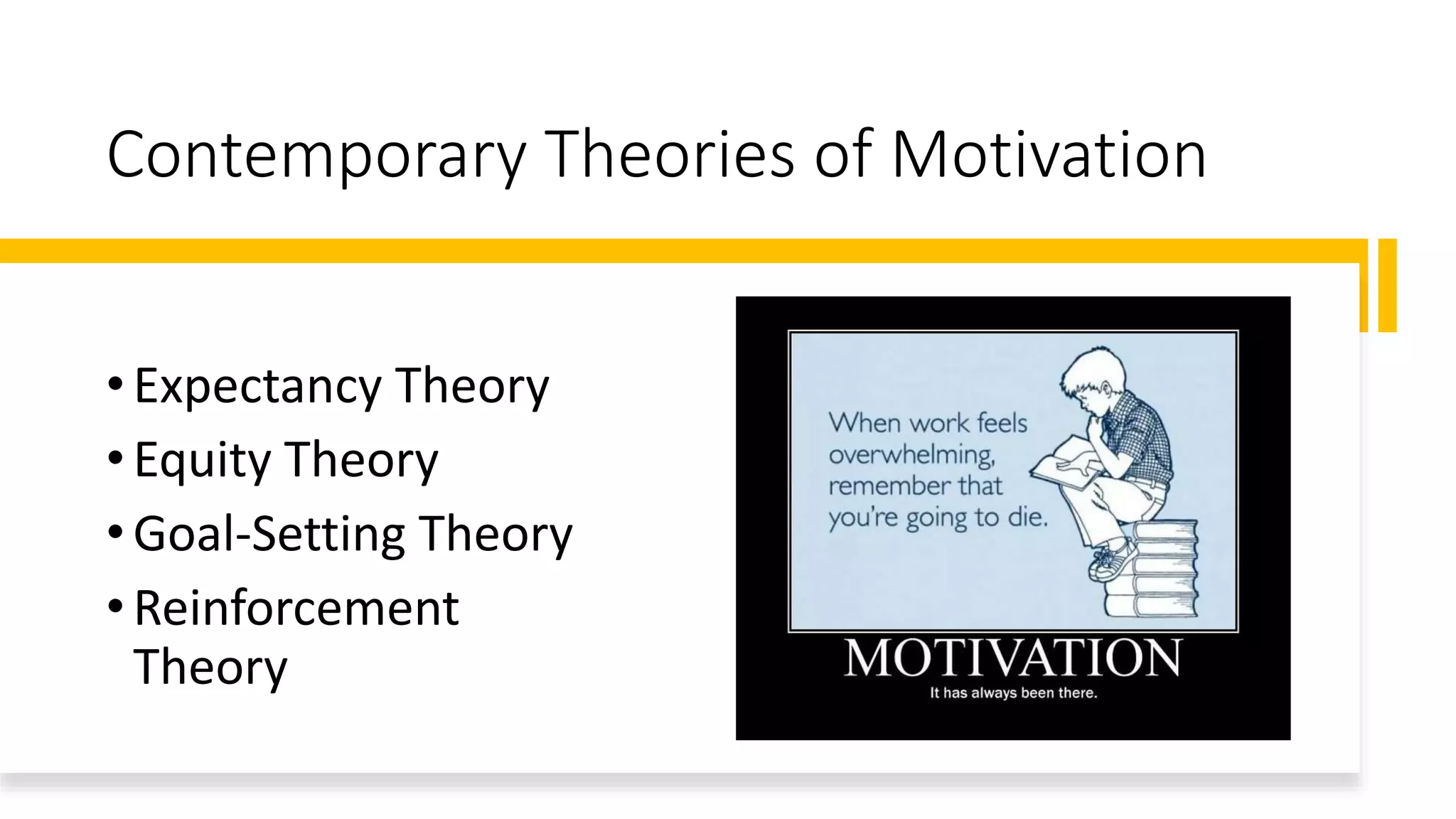 Contemporary Theories of Motivation

• Expectancy Theory
• Equity Theory
• Goal-Setting Theory
• Reinforcement Theory

When work feels overwhelming, remember that you're going to die.

MOTIVATION
It has always been there.